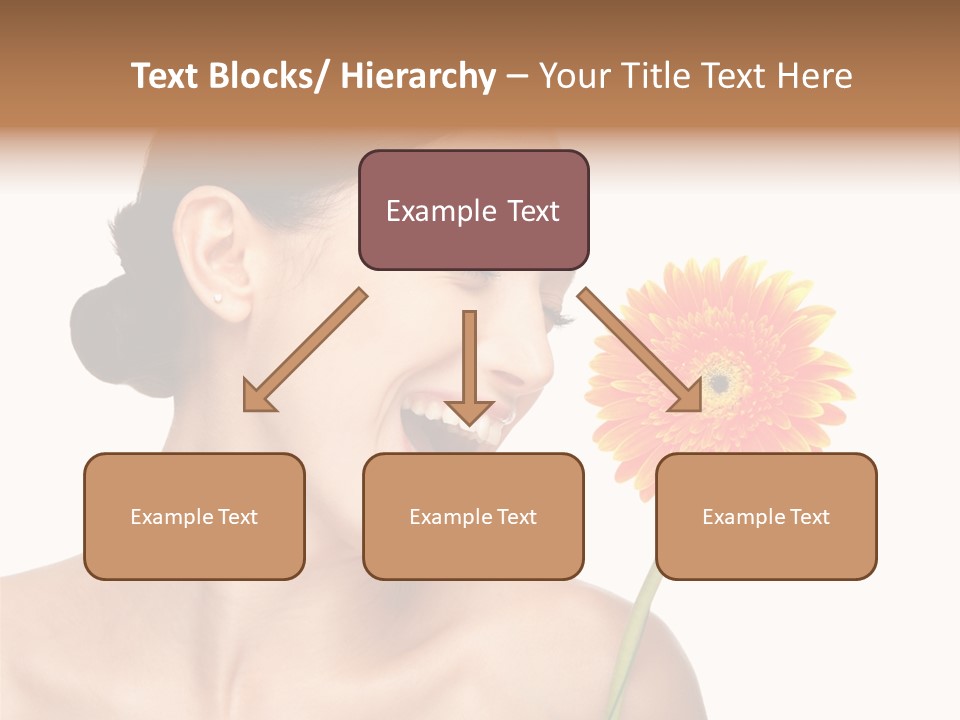 Text Blocks/ Hierarchy – Your Title Text Here

Example Text

Example Text

Example Text

Example Text